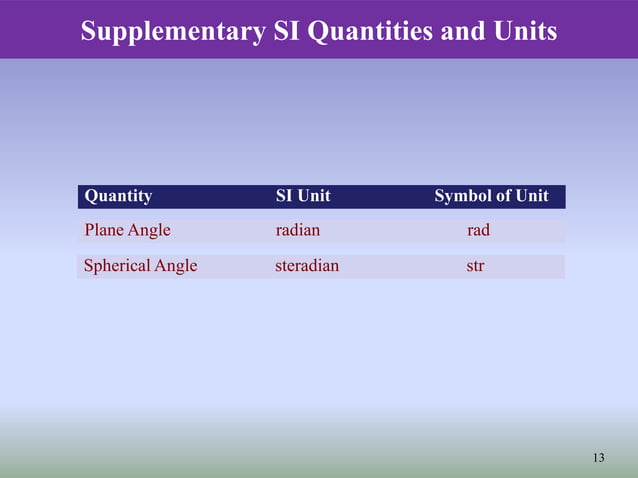 Supplementary SI Quantities and Units

| Quantity | SI Unit | Symbol of Unit |
|---|---|---|
| Plane Angle | radian | rad |
| Spherical Angle | steradian | str |

13